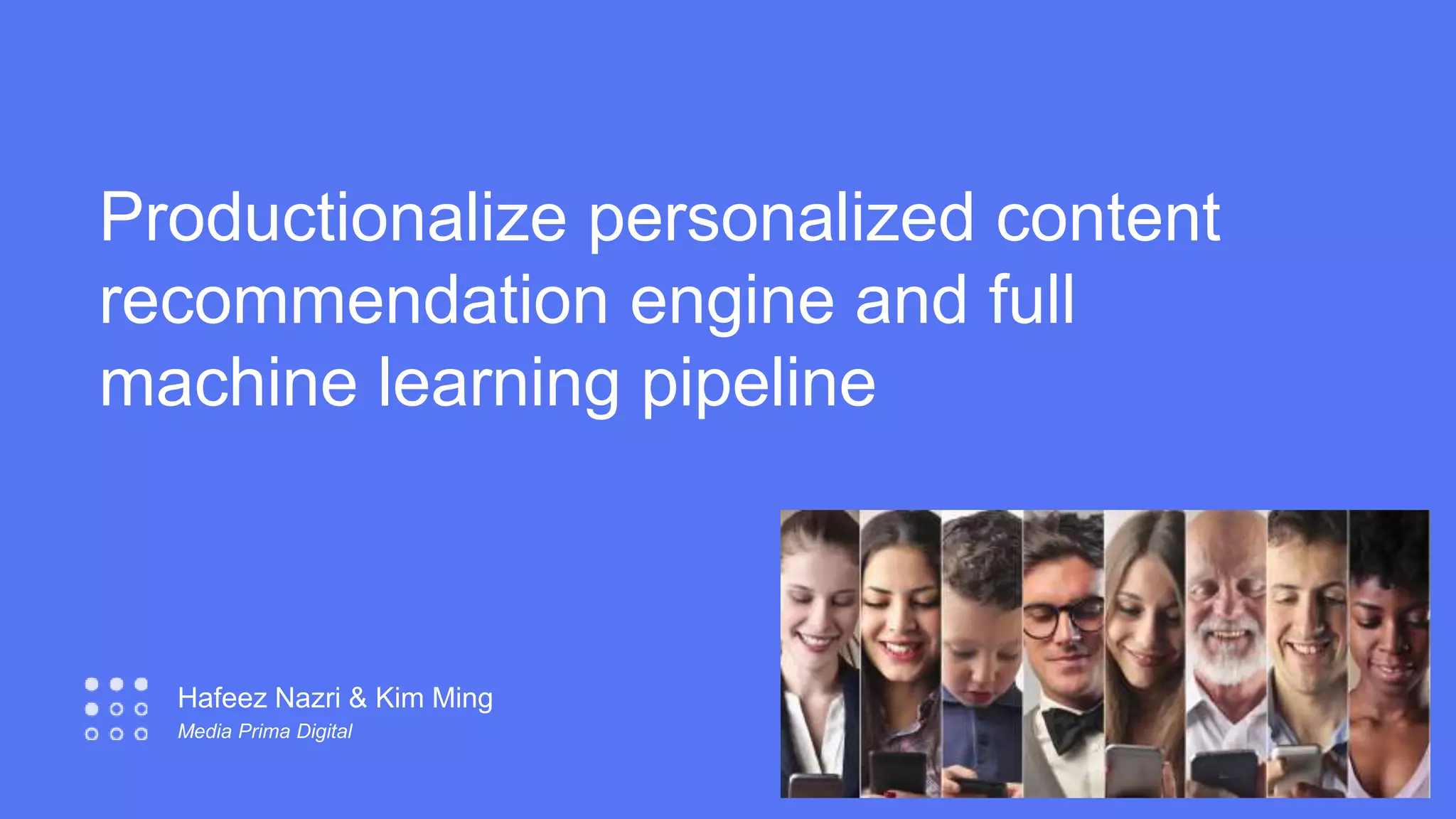 Productionalize personalized content recommendation engine and full machine learning pipeline

Hafeez Nazri & Kim Ming
Media Prima Digital